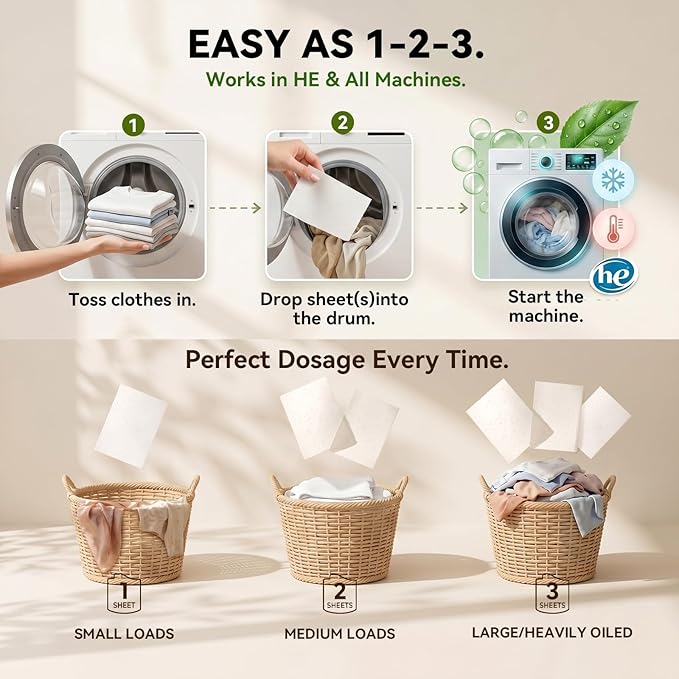 EASY AS 1-2-3.
Works in HE & All Machines.

1
Toss clothes in.

2
Drop sheet(s)into the drum.

3
he
Start the machine.

Perfect Dosage Every Time.

1 SHEET
SMALL LOADS

2 SHEETS
MEDIUM LOADS

3 SHEETS
LARGE/HEAVILY OILED